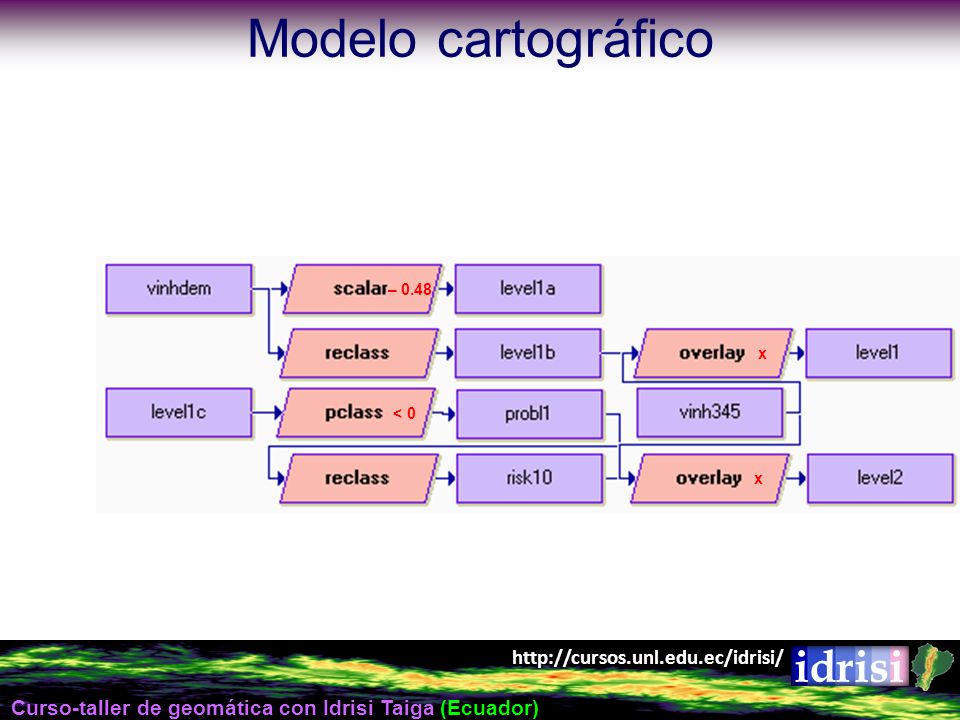 Modelo cartográfico

vinhdem
scalar – 0.48
level1a
reclass
level1b
overlay x
level1
level1c
pclass < 0
probl1
vinh345
reclass
risk10
overlay x
level2

http://cursos.unl.edu.ec/idrisi/
idrisi
Curso-taller de geomática con Idrisi Taiga (Ecuador)